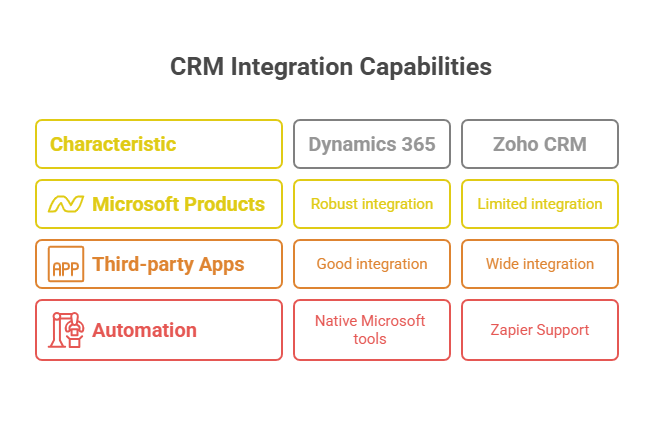 CRM Integration Capabilities

| Characteristic | Dynamics 365 | Zoho CRM |
|---|---|---|
| Microsoft Products | Robust integration | Limited integration |
| APP Third-party Apps | Good integration | Wide integration |
| Automation | Native Microsoft tools | Zapier Support |